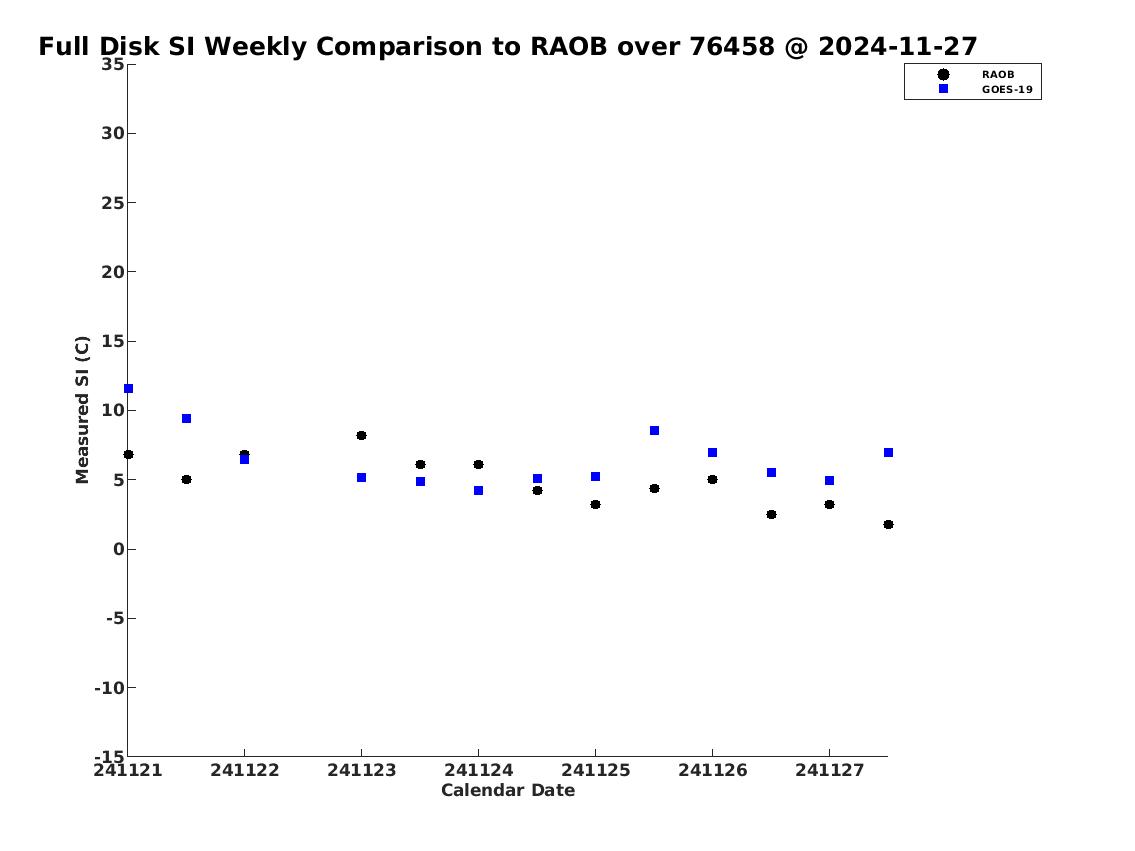 Full Disk SI Weekly Comparison to RAOB over 76458 @ 2024-11-27

RAOB
GOES-19

Measured SI (C)

35
30
25
20
15
10
5
0
-5
-10
-15

241121
241122
241123
241124
241125
241126
241127

Calendar Date